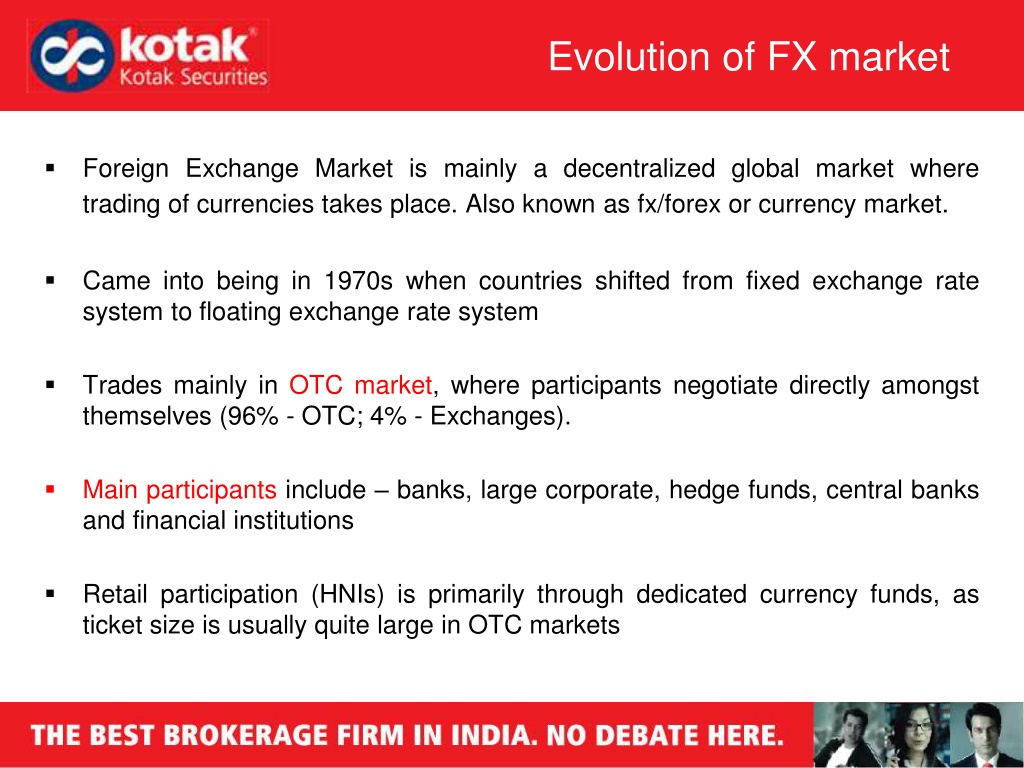 kotak
Kotak Securities

Evolution of FX market

▪ Foreign Exchange Market is mainly a decentralized global market where trading of currencies takes place. Also known as fx/forex or currency market.

▪ Came into being in 1970s when countries shifted from fixed exchange rate system to floating exchange rate system

▪ Trades mainly in OTC market, where participants negotiate directly amongst themselves (96% - OTC; 4% - Exchanges).

▪ Main participants include – banks, large corporate, hedge funds, central banks and financial institutions

▪ Retail participation (HNIs) is primarily through dedicated currency funds, as ticket size is usually quite large in OTC markets

THE BEST BROKERAGE FIRM IN INDIA. NO DEBATE HERE.